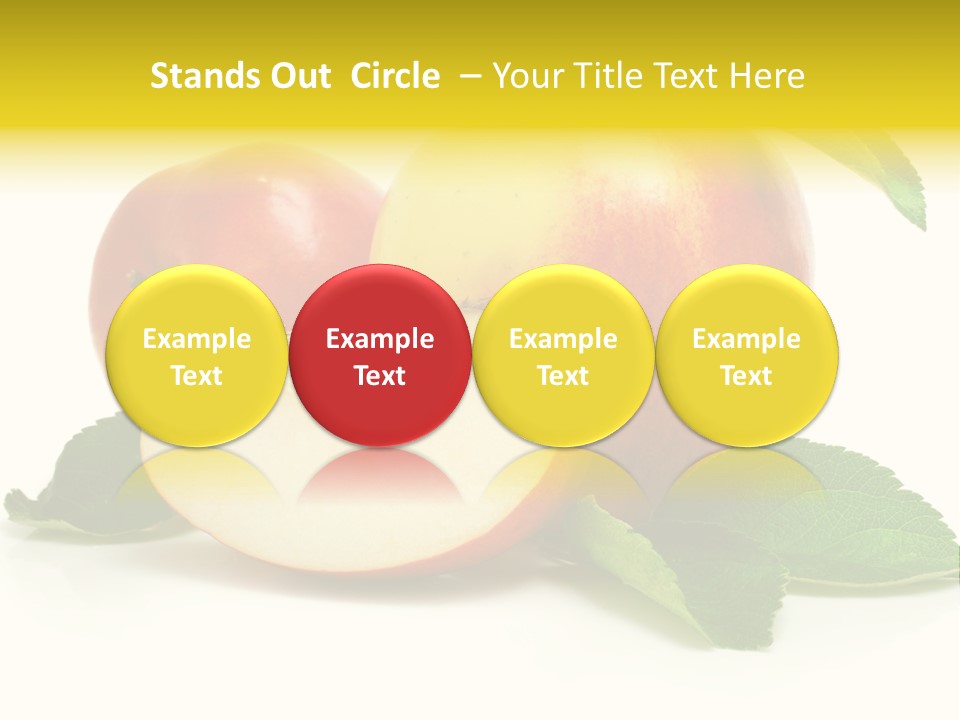 Stands Out Circle – Your Title Text Here

Example Text

Example Text

Example Text

Example Text